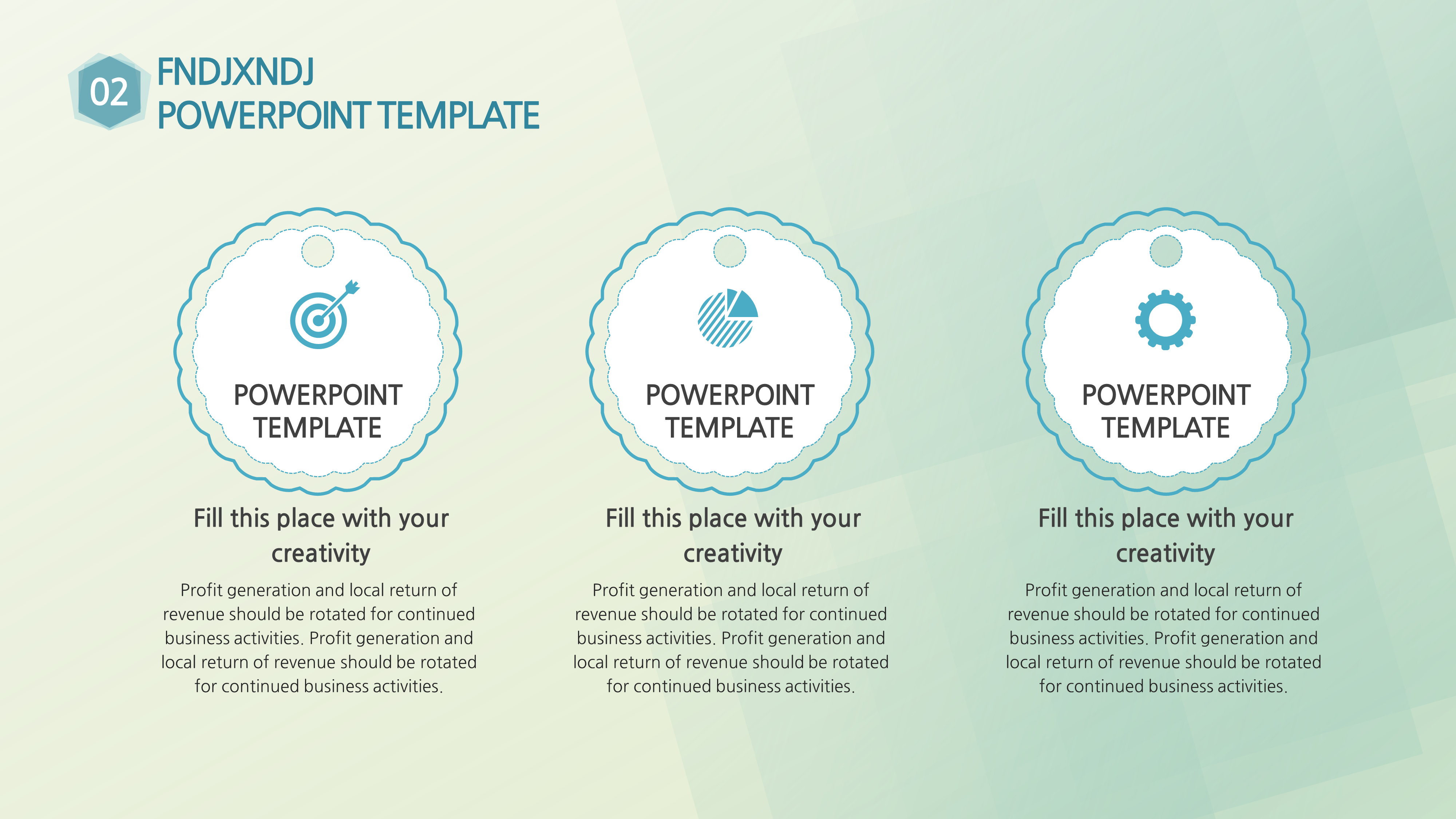 02

FNDJXNDJ
POWERPOINT TEMPLATE

POWERPOINT
TEMPLATE

Fill this place with your creativity

Profit generation and local return of revenue should be rotated for continued business activities. Profit generation and local return of revenue should be rotated for continued business activities.

POWERPOINT
TEMPLATE

Fill this place with your creativity

Profit generation and local return of revenue should be rotated for continued business activities. Profit generation and local return of revenue should be rotated for continued business activities.

POWERPOINT
TEMPLATE

Fill this place with your creativity

Profit generation and local return of revenue should be rotated for continued business activities. Profit generation and local return of revenue should be rotated for continued business activities.